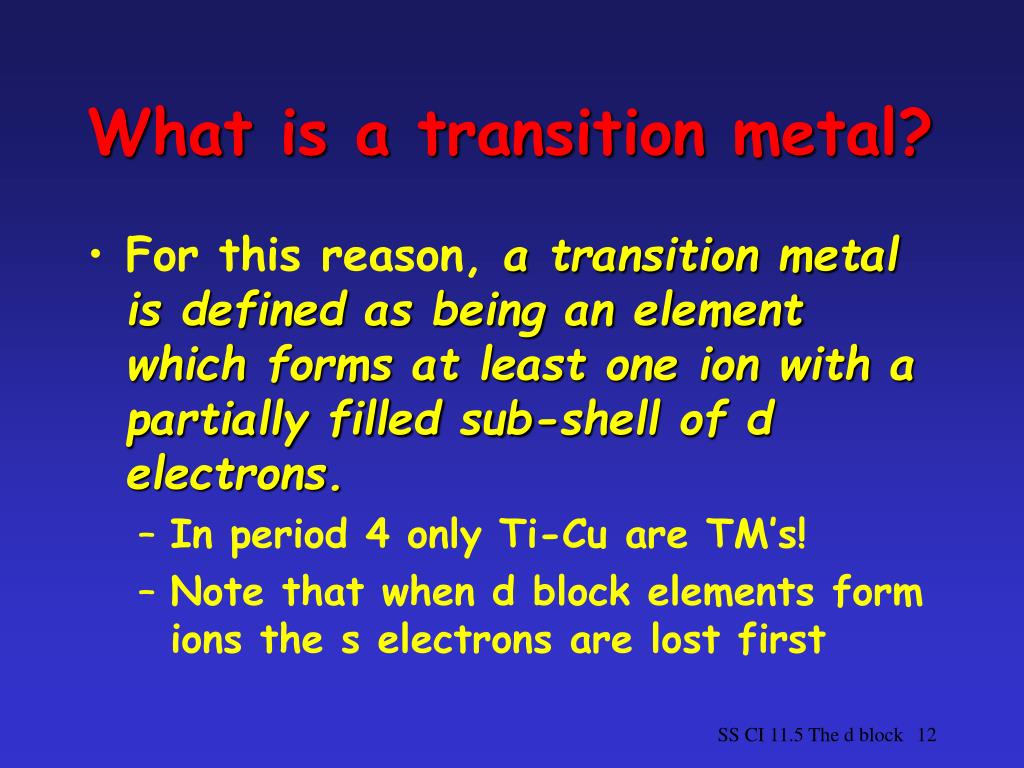 What is a transition metal?

• For this reason, a transition metal is defined as being an element which forms at least one ion with a partially filled sub-shell of d electrons.

– In period 4 only Ti-Cu are TM's!

– Note that when d block elements form ions the s electrons are lost first

SS CI 11.5 The d block 12